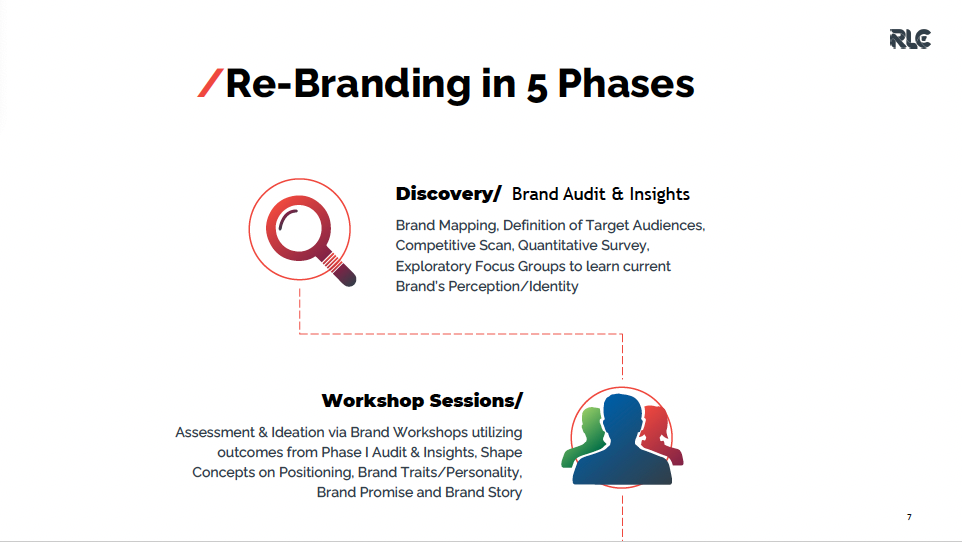 RLC

/Re-Branding in 5 Phases

Discovery/ Brand Audit & Insights

Brand Mapping, Definition of Target Audiences, Competitive Scan, Quantitative Survey, Exploratory Focus Groups to learn current Brand's Perception/Identity

Workshop Sessions/

Assessment & Ideation via Brand Workshops utilizing outcomes from Phase I Audit & Insights, Shape Concepts on Positioning, Brand Traits/Personality, Brand Promise and Brand Story

7